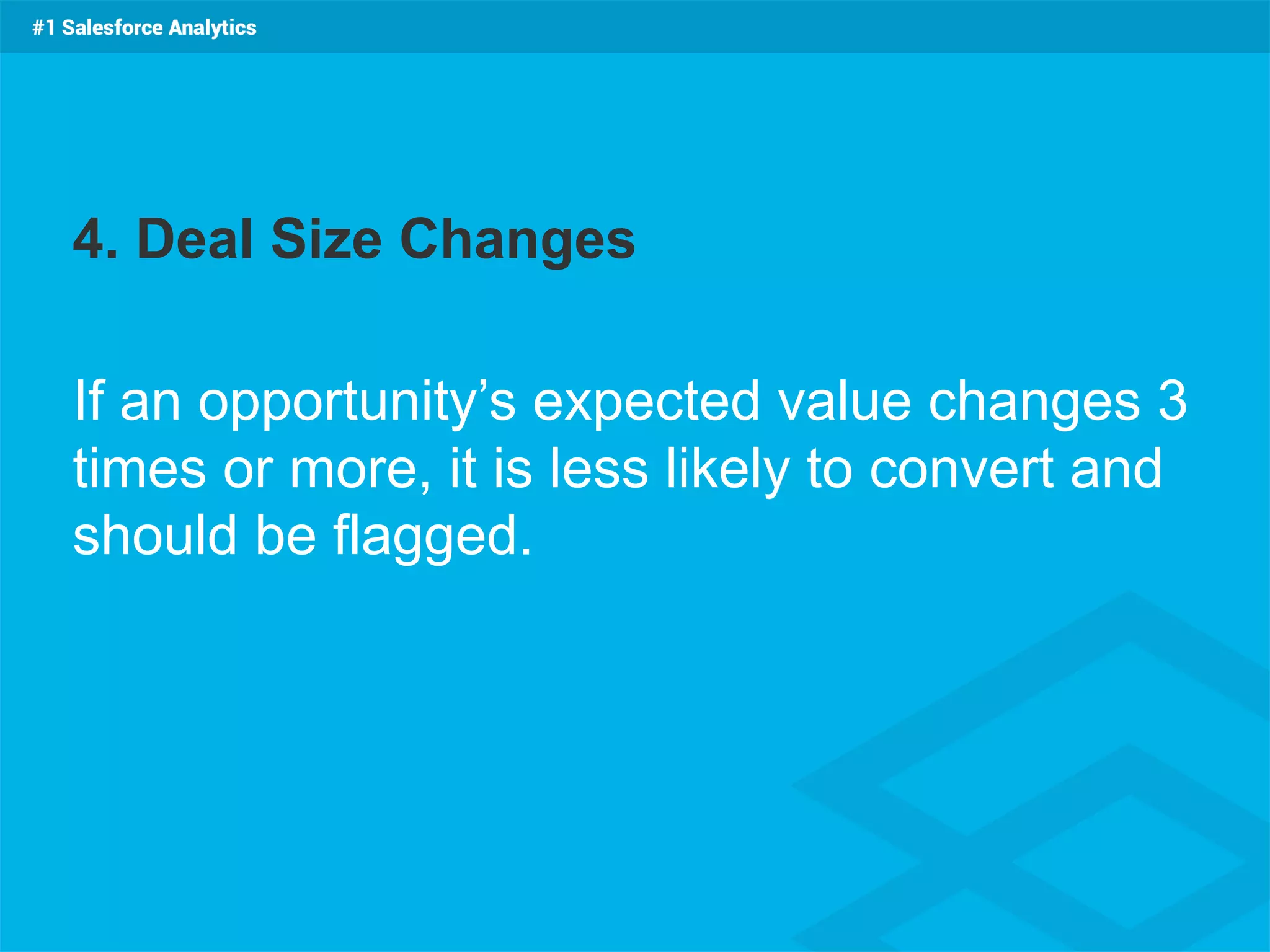 #1 Salesforce Analytics

4. Deal Size Changes

If an opportunity’s expected value changes 3 times or more, it is less likely to convert and should be flagged.